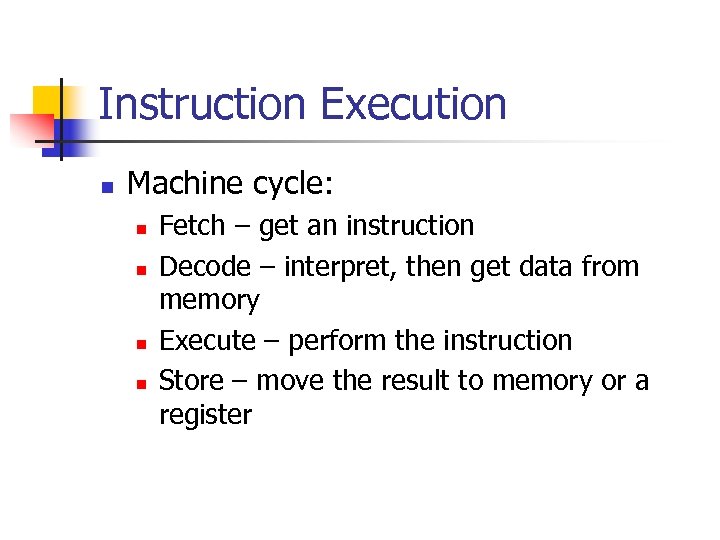 Instruction Execution

- Machine cycle:
  - Fetch – get an instruction
  - Decode – interpret, then get data from memory
  - Execute – perform the instruction
  - Store – move the result to memory or a register